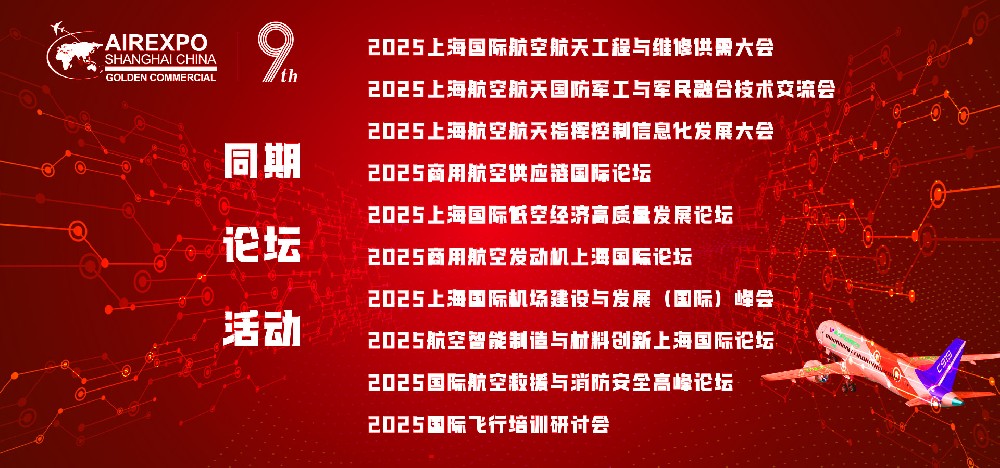 AIREXPO
SHANGHAI CHINA
GOLDEN COMMERCIAL

9th

同期
论坛
活动

2025上海国际航空航天工程与维修供需大会
2025上海航空航天国防军工与军民融合技术交流会
2025上海航空航天指挥控制信息化发展大会
2025商用航空供应链国际论坛
2025上海国际低空经济高质量发展论坛
2025商用航空发动机上海国际论坛
2025上海国际机场建设与发展（国际）峰会
2025航空智能制造与材料创新上海国际论坛
2025国际航空救援与消防安全高峰论坛
2025国际飞行培训研讨会

C919